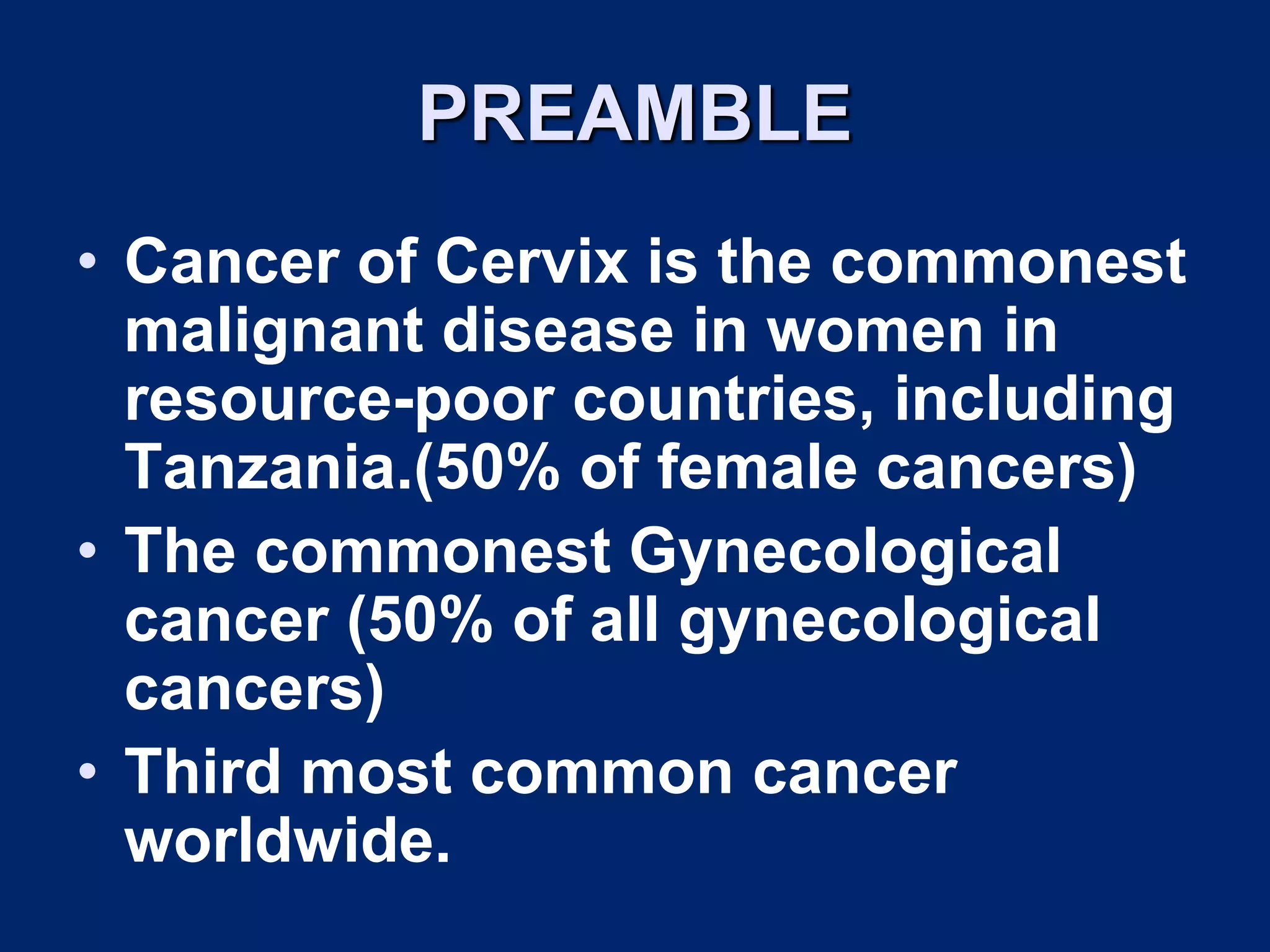 PREAMBLE

• Cancer of Cervix is the commonest malignant disease in women in resource-poor countries, including Tanzania.(50% of female cancers)
• The commonest Gynecological cancer (50% of all gynecological cancers)
• Third most common cancer worldwide.